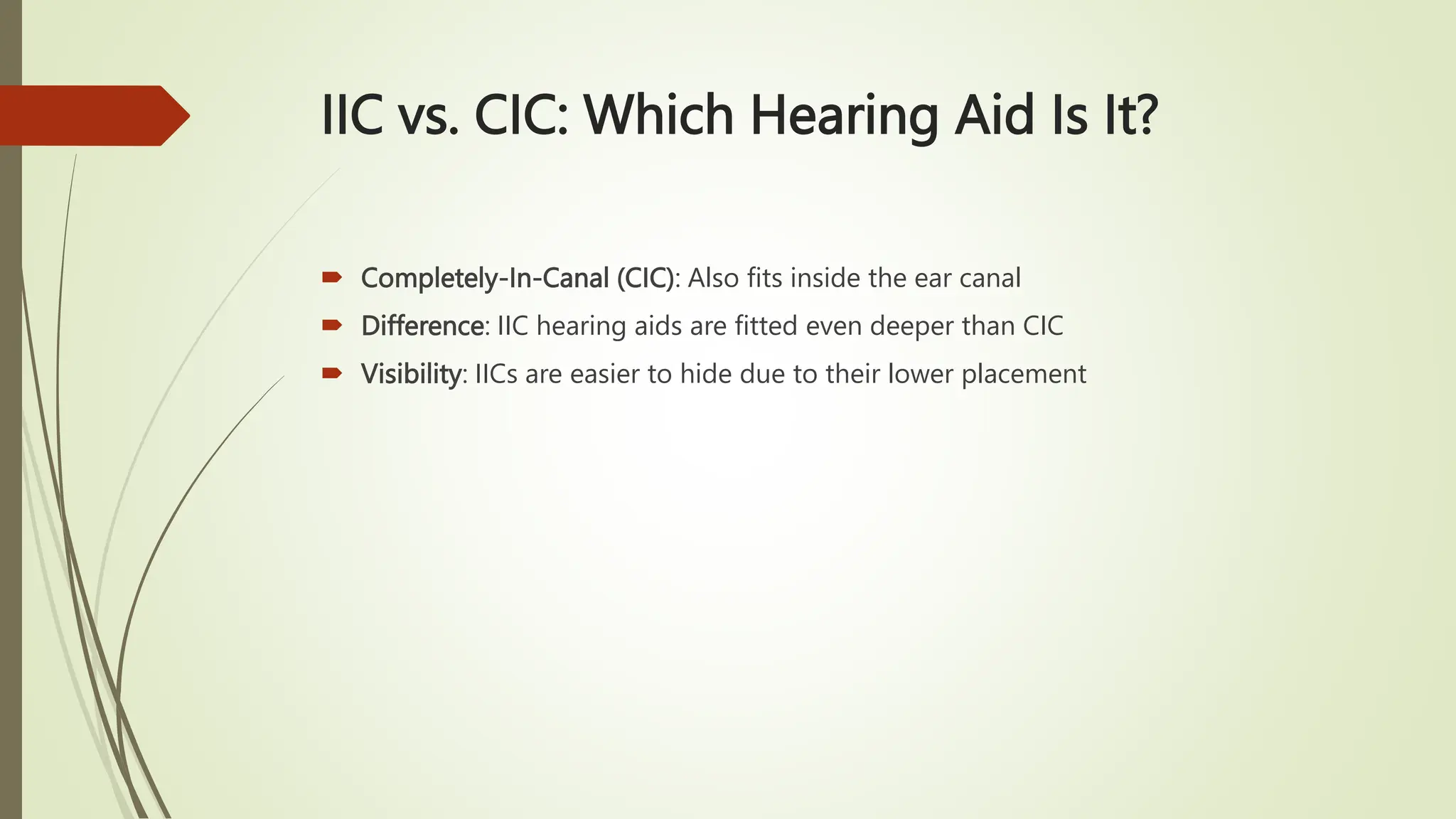 IIC vs. CIC: Which Hearing Aid Is It?

Completely-In-Canal (CIC): Also fits inside the ear canal

Difference: IIC hearing aids are fitted even deeper than CIC

Visibility: IICs are easier to hide due to their lower placement